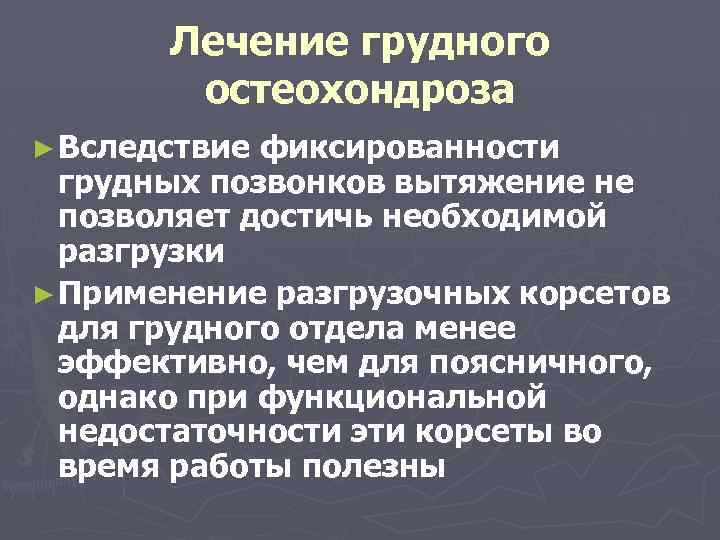 Лечение грудного остеохондроза

► Вследствие фиксированности грудных позвонков вытяжение не позволяет достичь необходимой разгрузки

► Применение разгрузочных корсетов для грудного отдела менее эффективно, чем для поясничного, однако при функциональной недостаточности эти корсеты во время работы полезны